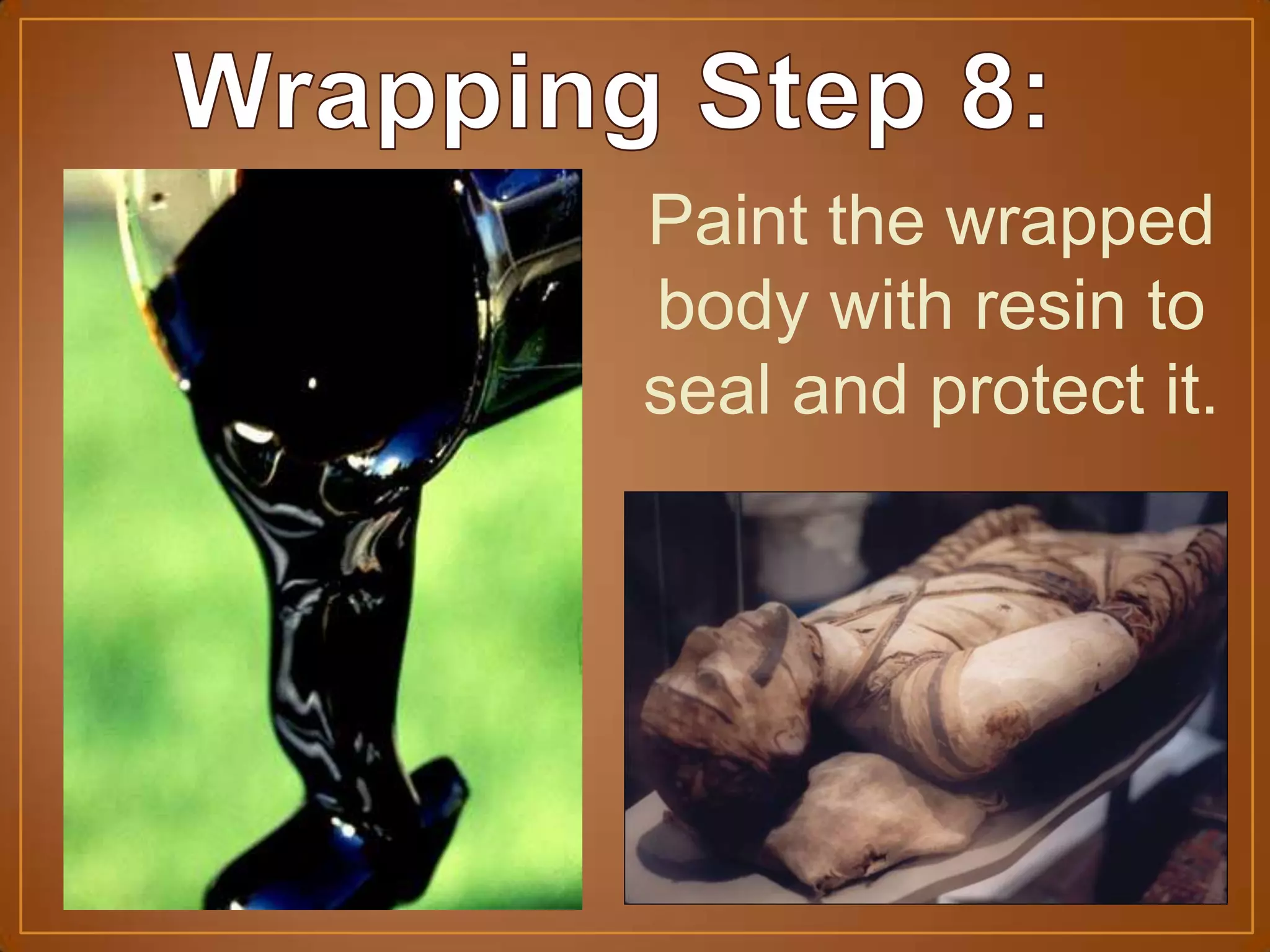 Wrapping Step 8:

Paint the wrapped body with resin to seal and protect it.